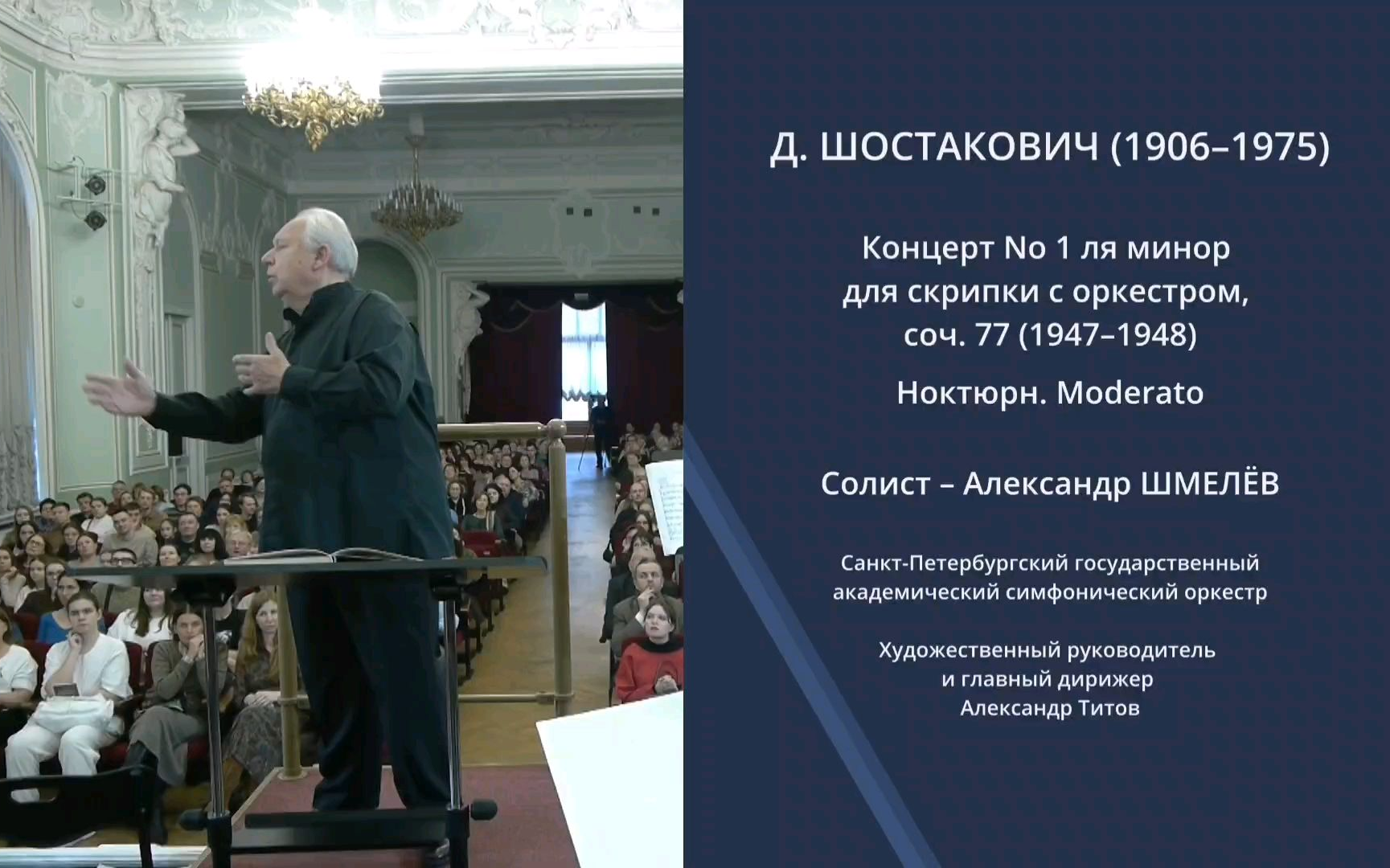 Д. ШОСТАКОВИЧ (1906–1975)

Концерт No 1 ля минор для скрипки с оркестром, соч. 77 (1947–1948)

Ноктюрн. Moderato

Солист – Александр ШМЕЛЁВ

Санкт-Петербургский государственный академический симфонический оркестр

Художественный руководитель и главный дирижер Александр Титов